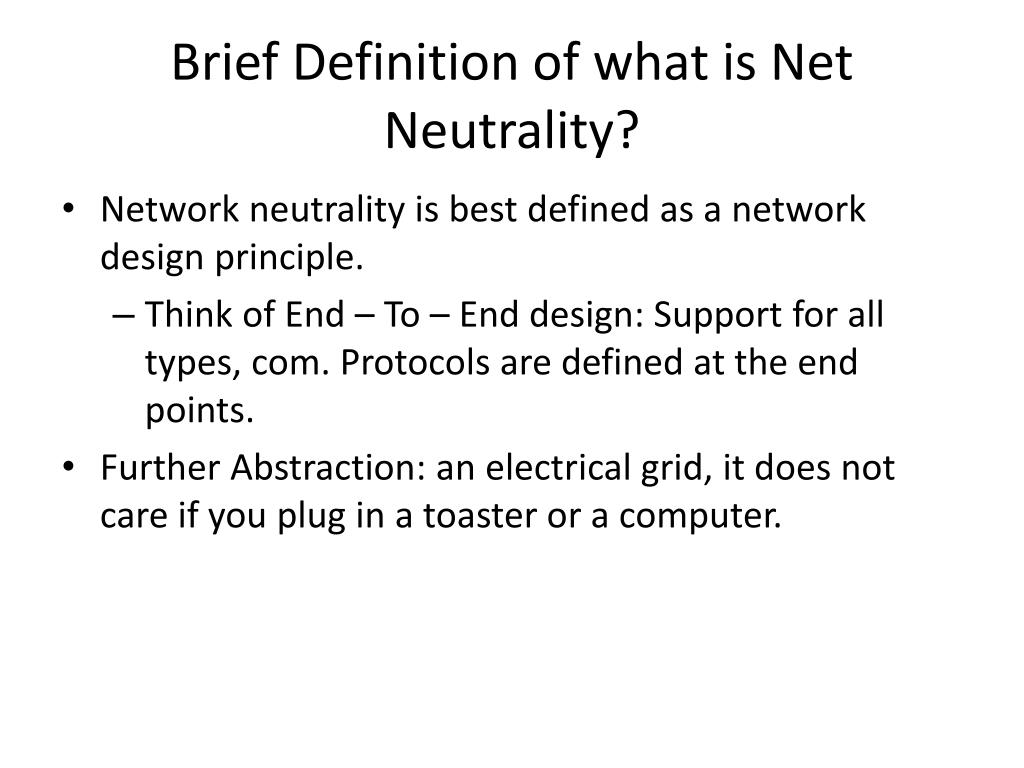 Brief Definition of what is Net Neutrality?

• Network neutrality is best defined as a network design principle.
– Think of End – To – End design: Support for all types, com. Protocols are defined at the end points.
• Further Abstraction: an electrical grid, it does not care if you plug in a toaster or a computer.